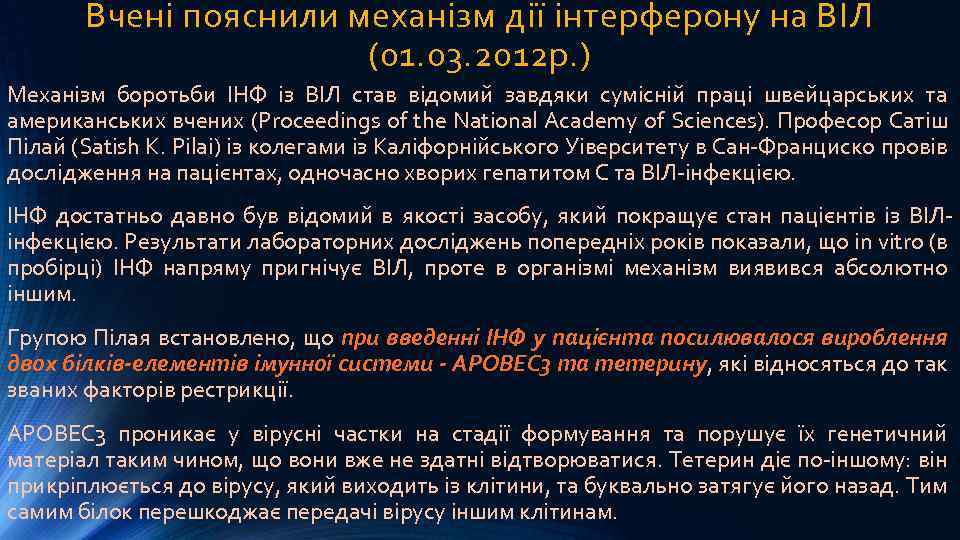 Вчені пояснили механізм дії інтерферону на ВІЛ (01.03.2012р.)

Механізм боротьби ІНФ із ВІЛ став відомий завдяки сумісній праці швейцарських та американських вчених (Proceedings of the National Academy of Sciences). Професор Сатіш Пілай (Satish K. Pilai) із колегами із Каліфорнійського Уіверситету в Сан-Франциско провів дослідження на пацієнтах, одночасно хворих гепатитом С та ВІЛ-інфекцією.

ІНФ достатньо давно був відомий в якості засобу, який покращує стан пацієнтів із ВІЛ-інфекцією. Результати лабораторних досліджень попередніх років показали, що in vitro (в пробірці) ІНФ напряму пригнічує ВІЛ, проте в організмі механізм виявився абсолютно іншим.

Групою Пілая встановлено, що при введенні ІНФ у пацієнта посилювалося вироблення двох білків-елементів імунної системи - APOBEC3 та тетерину, які відносяться до так званих факторів рестрикції.

APOBEC3 проникає у вірусні частки на стадії формування та порушує їх генетичний матеріал таким чином, що вони вже не здатні відтворюватися. Тетерин діє по-іншому: він прикріплюється до вірусу, який виходить із клітини, та буквально затягує його назад. Тим самим білок перешкоджає передачі вірусу іншим клітинам.